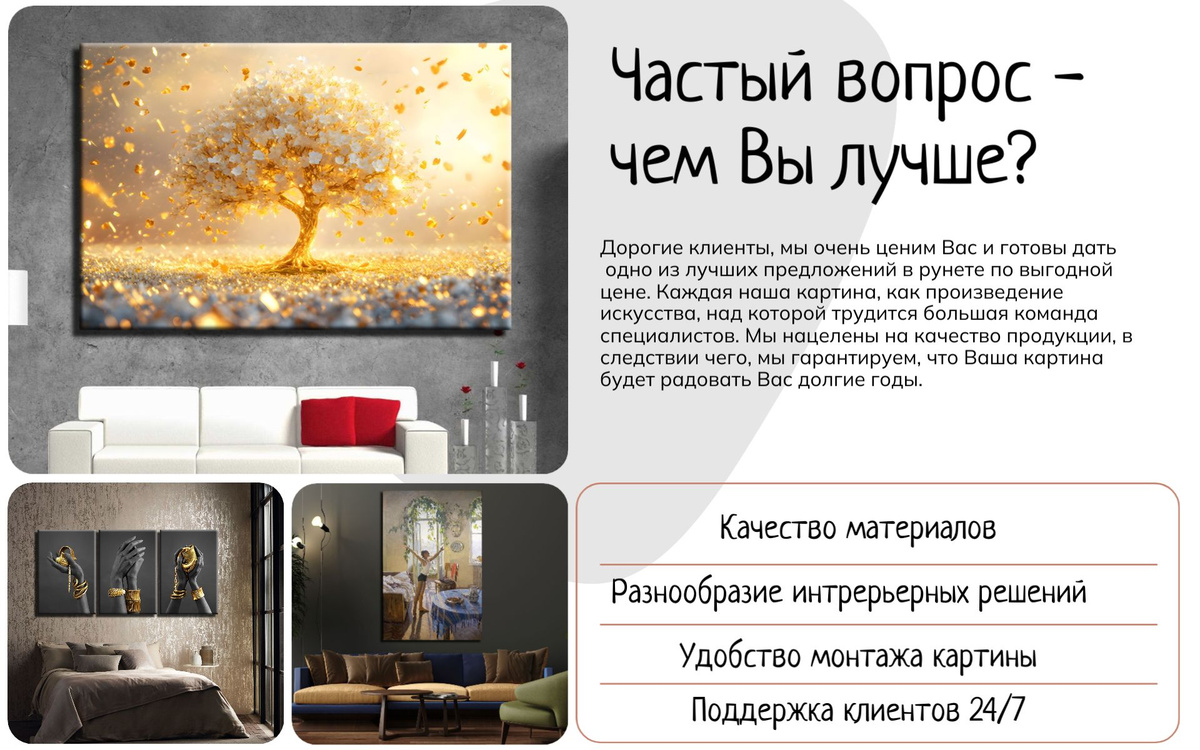 Частый вопрос - чем Вы лучше?

Дорогие клиенты, мы очень ценим Вас и готовы дать одно из лучших предложений в рунете по выгодной цене. Каждая наша картина, как произведение искусства, над которой трудится большая команда специалистов. Мы нацелены на качество продукции, в следствии чего, мы гарантируем, что Ваша картина будет радовать Вас долгие годы.

Качество материалов

Разнообразие интрерьерных решений

Удобство монтажа картины

Поддержка клиентов 24/7